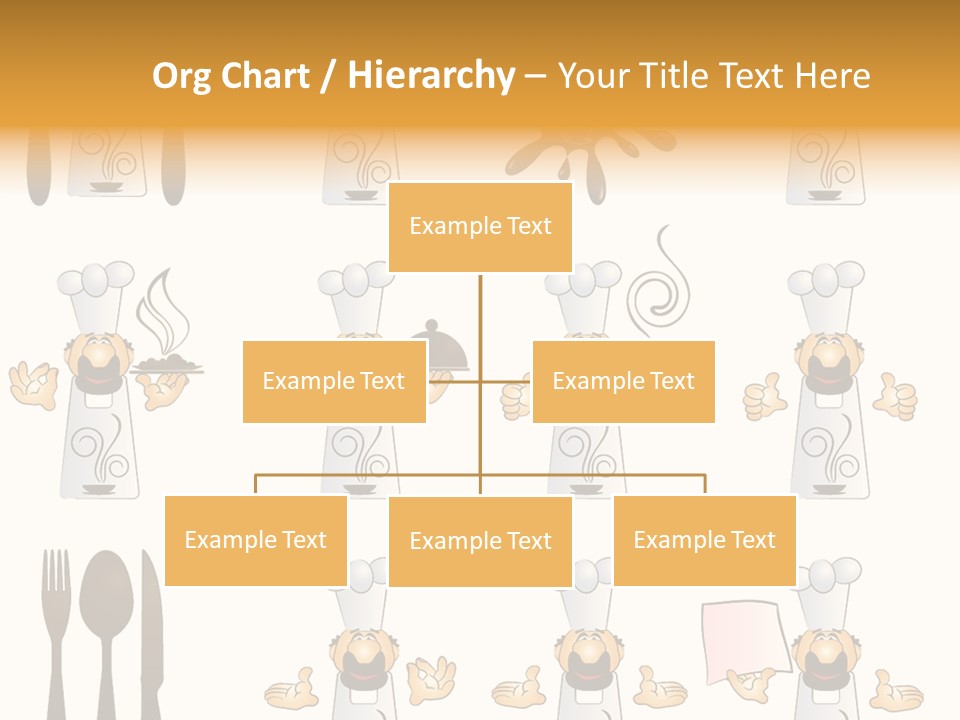 Org Chart / Hierarchy – Your Title Text Here

Example Text

Example Text

Example Text

Example Text

Example Text

Example Text